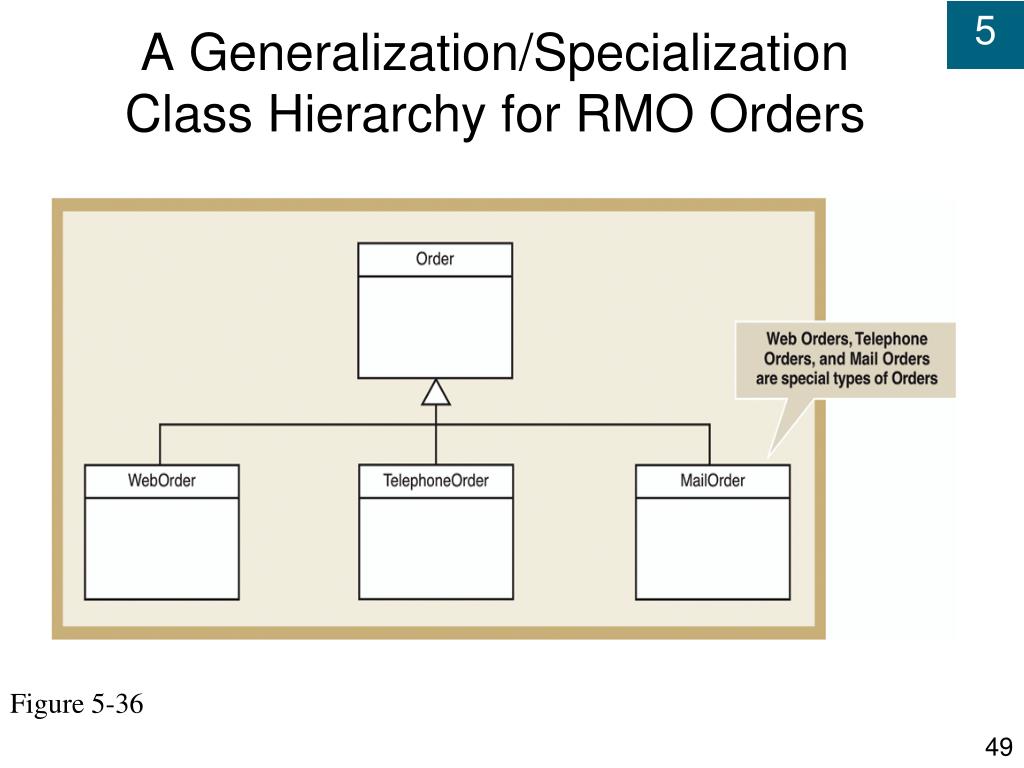 5

A Generalization/Specialization Class Hierarchy for RMO Orders

Order

Web Orders, Telephone Orders, and Mail Orders are special types of Orders

WebOrder

TelephoneOrder

MailOrder

Figure 5-36

49